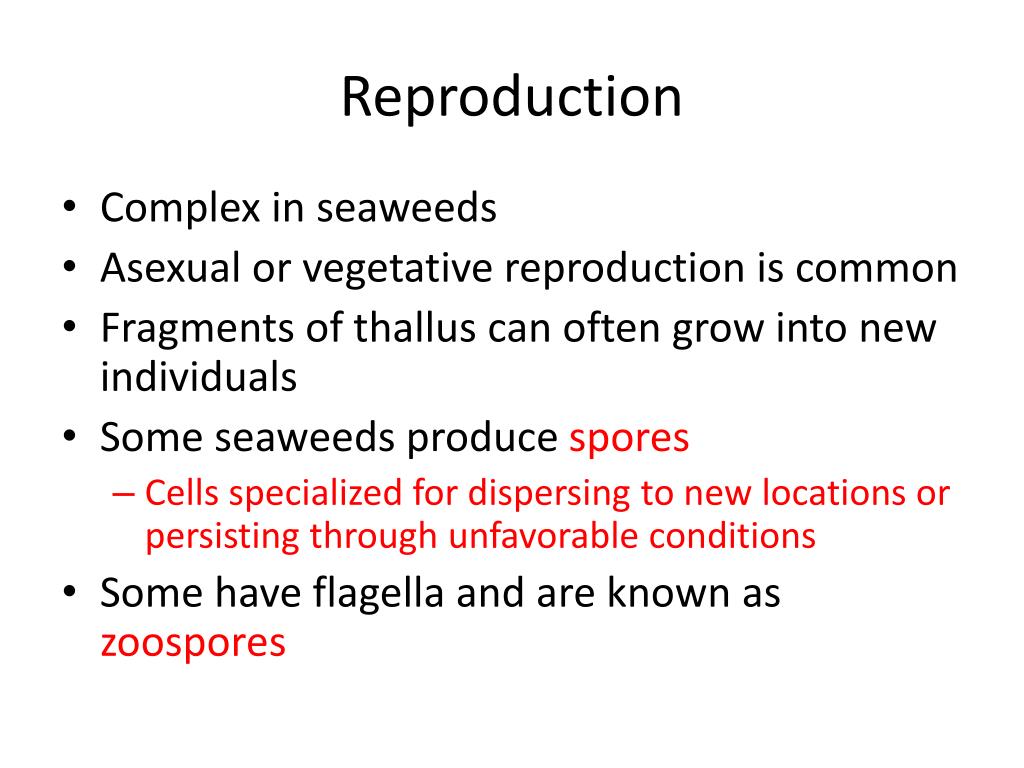 Reproduction

• Complex in seaweeds
• Asexual or vegetative reproduction is common
• Fragments of thallus can often grow into new individuals
• Some seaweeds produce spores
– Cells specialized for dispersing to new locations or persisting through unfavorable conditions
• Some have flagella and are known as zoospores